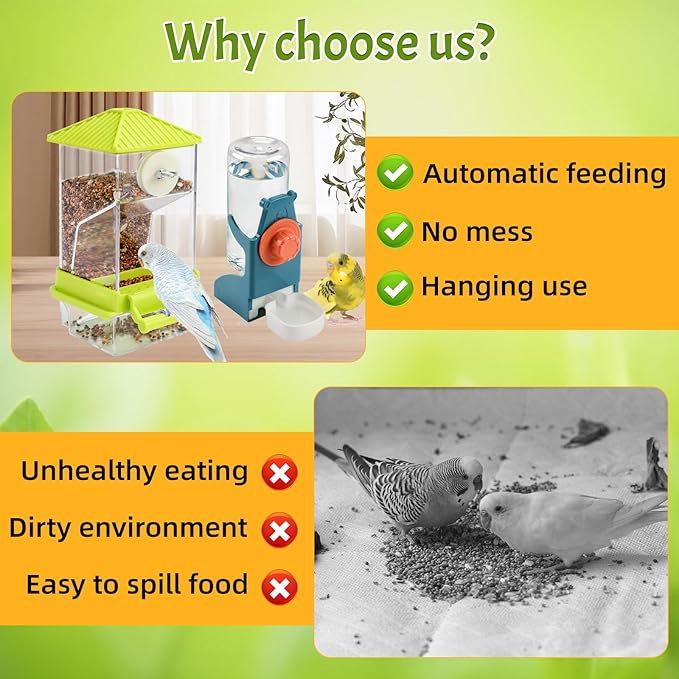 Why choose us?

Automatic feeding

No mess

Hanging use

Unhealthy eating

Dirty environment

Easy to spill food